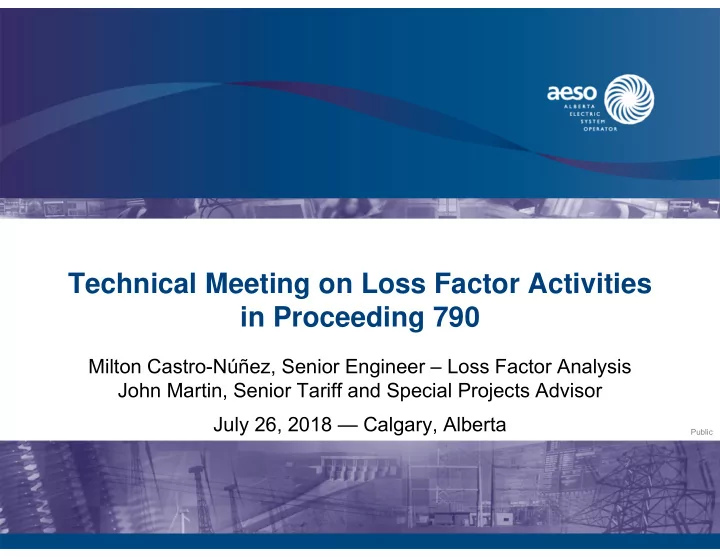 aeso
ALBERTA
ELECTRIC
SYSTEM
OPERATOR

Technical Meeting on Loss Factor Activities in Proceeding 790

Milton Castro-Núñez, Senior Engineer – Loss Factor Analysis
John Martin, Senior Tariff and Special Projects Advisor

July 26, 2018 — Calgary, Alberta

Public